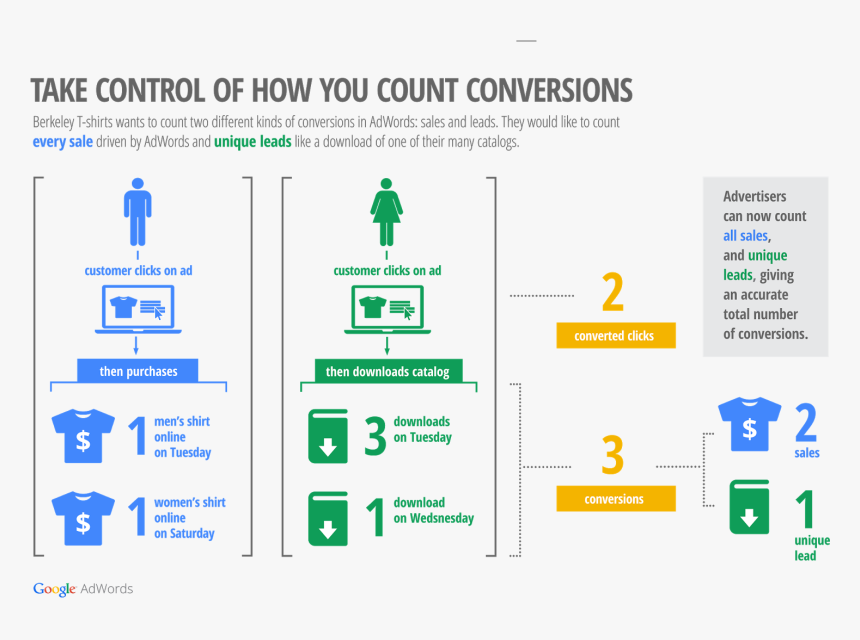 TAKE CONTROL OF HOW YOU COUNT CONVERSIONS

Berkeley T-shirts wants to count two different kinds of conversions in AdWords: sales and leads. They would like to count every sale driven by AdWords and unique leads like a download of one of their many catalogs.

customer clicks on ad

then purchases

$

1 men's shirt online on Tuesday

$

1 women's shirt online on Saturday

customer clicks on ad

then downloads catalog

3 downloads on Tuesday

1 download on Wedsnesday

2

converted clicks

3

conversions

Advertisers can now count all sales, and unique leads, giving an accurate total number of conversions.

$

2 sales

1 unique lead

Google AdWords